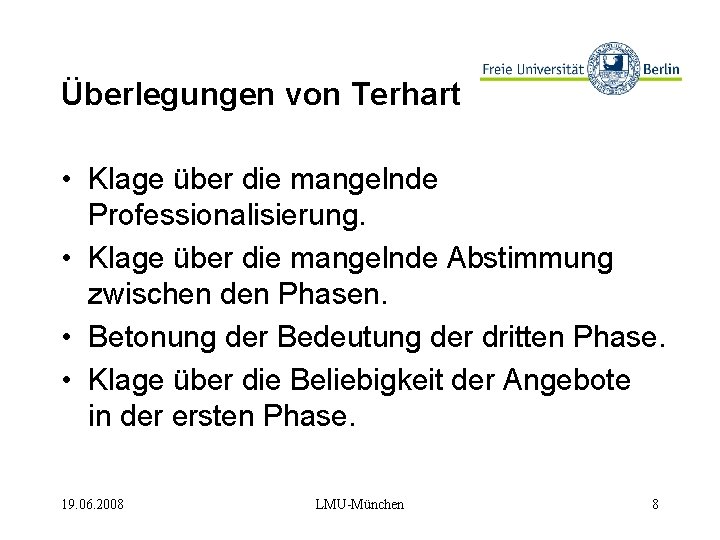 Freie Universität Berlin

Überlegungen von Terhart

• Klage über die mangelnde Professionalisierung.
• Klage über die mangelnde Abstimmung zwischen den Phasen.
• Betonung der Bedeutung der dritten Phase.
• Klage über die Beliebigkeit der Angebote in der ersten Phase.

19.06.2008 LMU-München 8